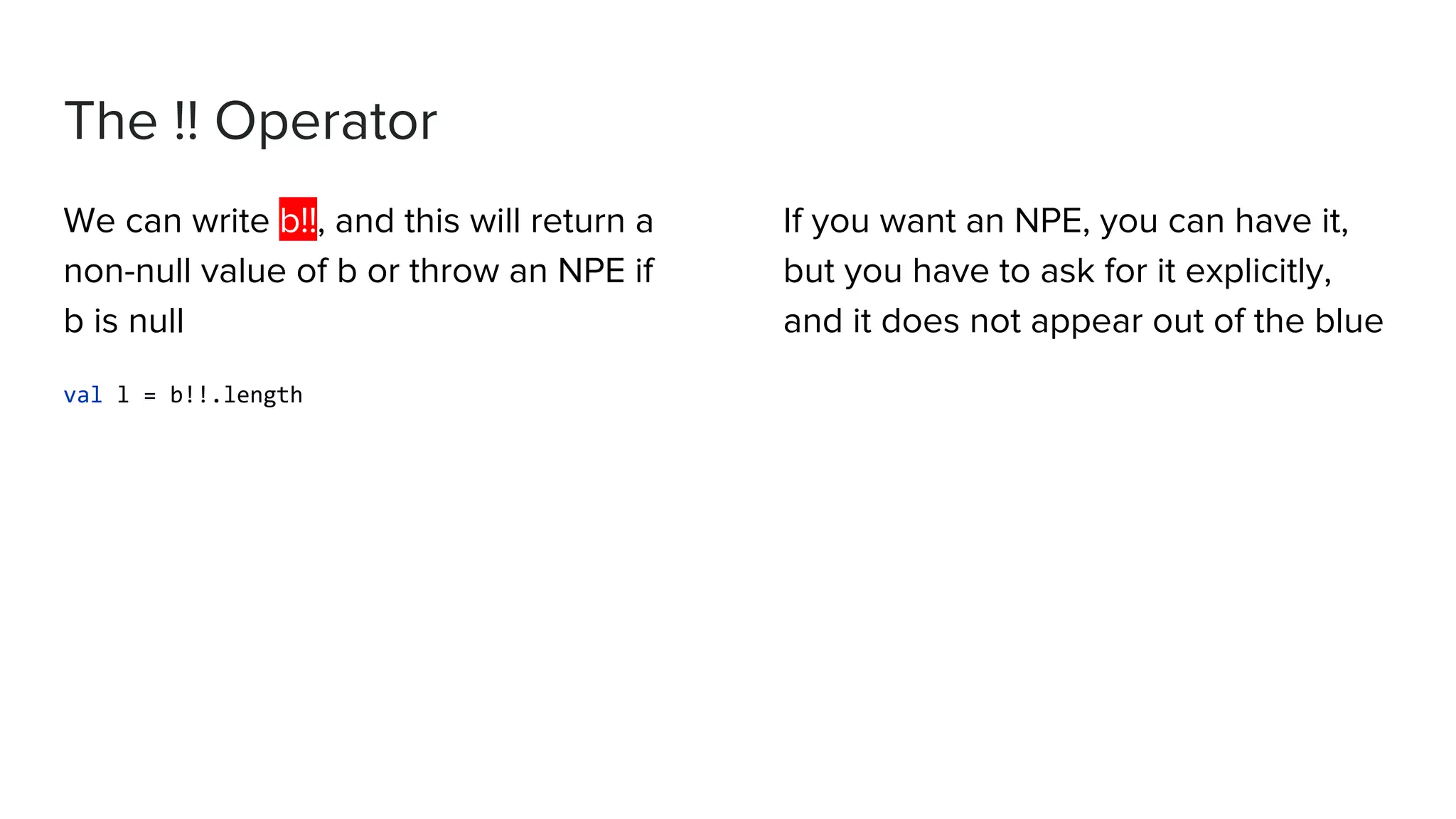 The !! Operator

We can write b!!, and this will return a non-null value of b or throw an NPE if b is null

val l = b!!.length

If you want an NPE, you can have it, but you have to ask for it explicitly, and it does not appear out of the blue